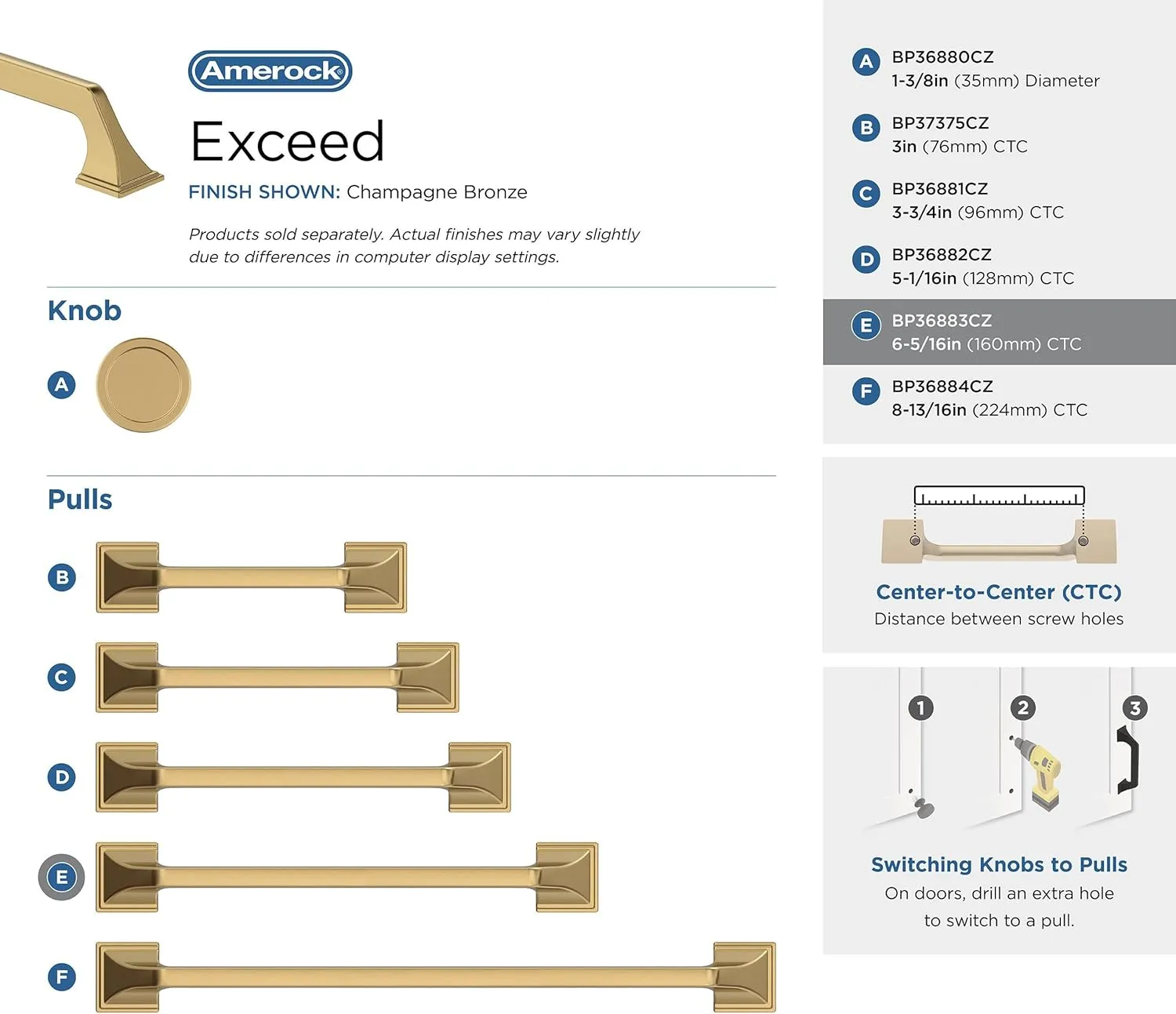 Amerock®

Exceed

FINISH SHOWN: Champagne Bronze

Products sold separately. Actual finishes may vary slightly due to differences in computer display settings.

Knob

A

Pulls

B

C

D

E

F

A BP36880CZ
1-3/8in (35mm) Diameter

B BP37375CZ
3in (76mm) CTC

C BP36881CZ
3-3/4in (96mm) CTC

D BP36882CZ
5-1/16in (128mm) CTC

E BP36883CZ
6-5/16in (160mm) CTC

F BP36884CZ
8-13/16in (224mm) CTC

Center-to-Center (CTC)
Distance between screw holes

1 2 3

Switching Knobs to Pulls
On doors, drill an extra hole to switch to a pull.